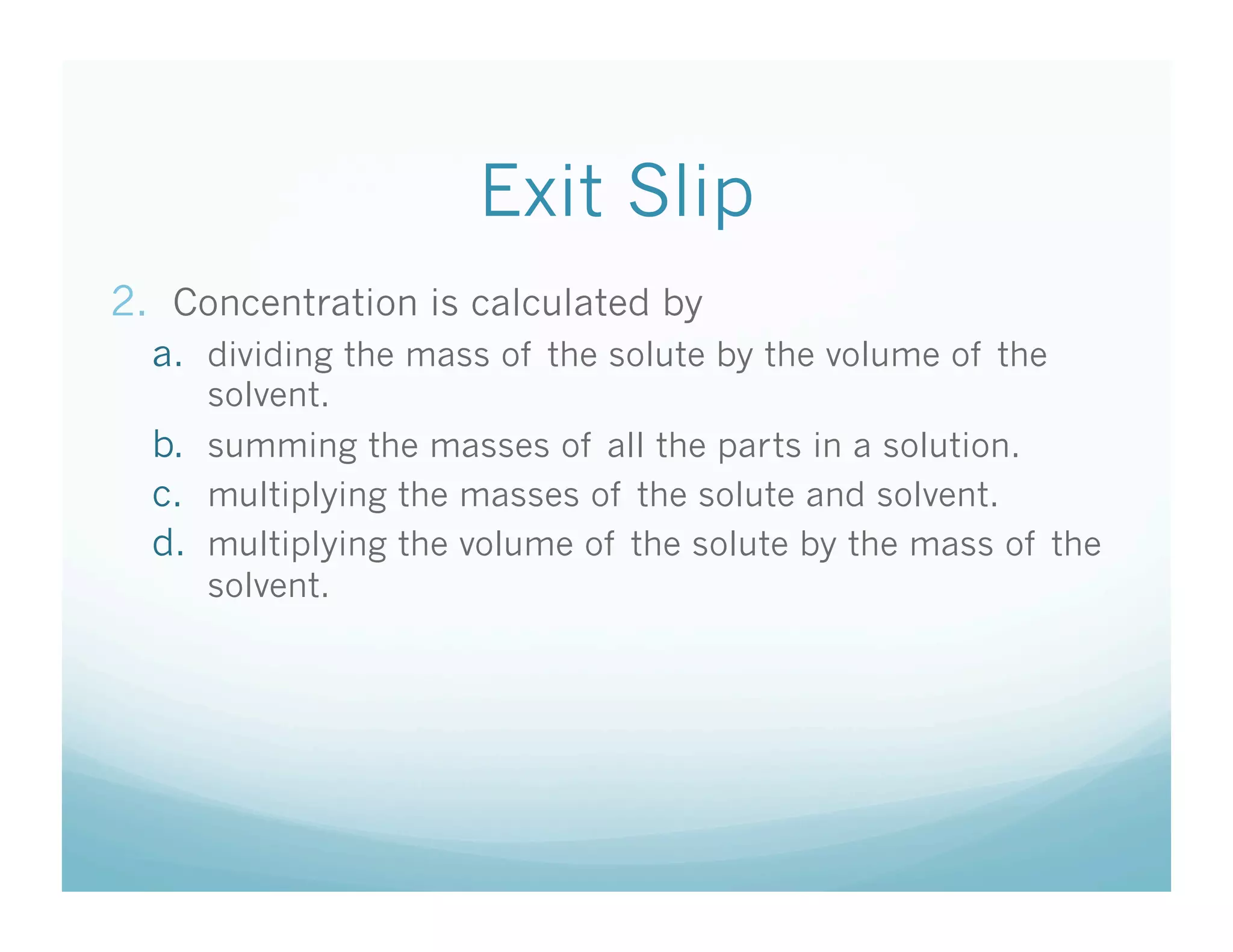 Exit Slip

2. Concentration is calculated by

a. dividing the mass of the solute by the volume of the solvent.

b. summing the masses of all the parts in a solution.

c. multiplying the masses of the solute and solvent.

d. multiplying the volume of the solute by the mass of the solvent.